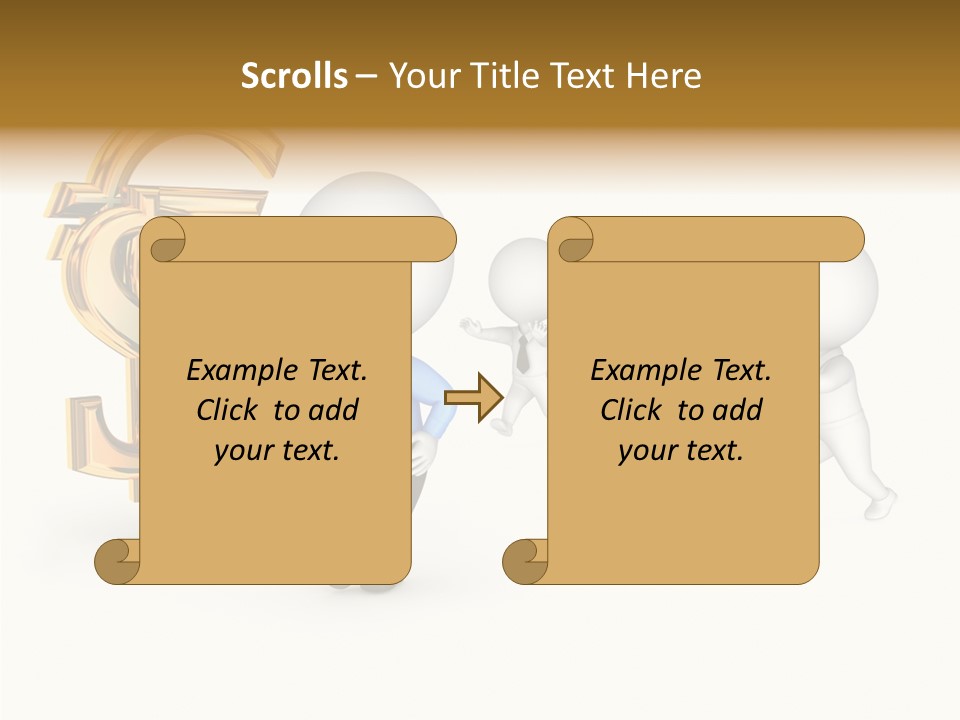 Scrolls – Your Title Text Here

Example Text. Click to add your text.

Example Text. Click to add your text.